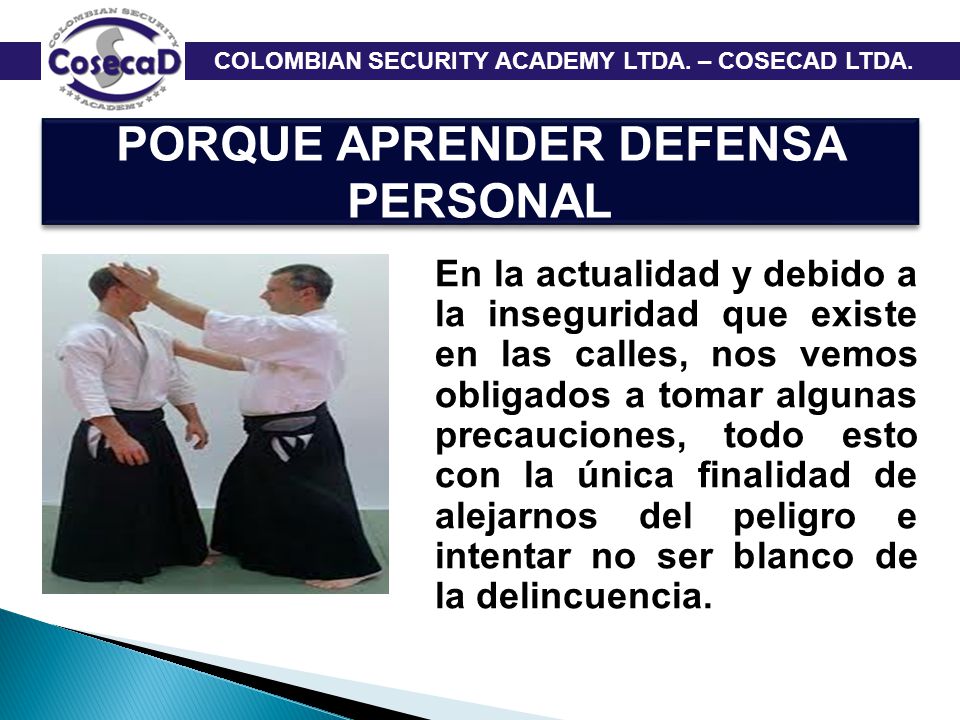 COLOMBIAN SECURITY ACADEMY
CosecaD
ACADEMY

COLOMBIAN SECURITY ACADEMY LTDA. – COSECAD LTDA.

PORQUE APRENDER DEFENSA PERSONAL

En la actualidad y debido a la inseguridad que existe en las calles, nos vemos obligados a tomar algunas precauciones, todo esto con la única finalidad de alejarnos del peligro e intentar no ser blanco de la delincuencia.